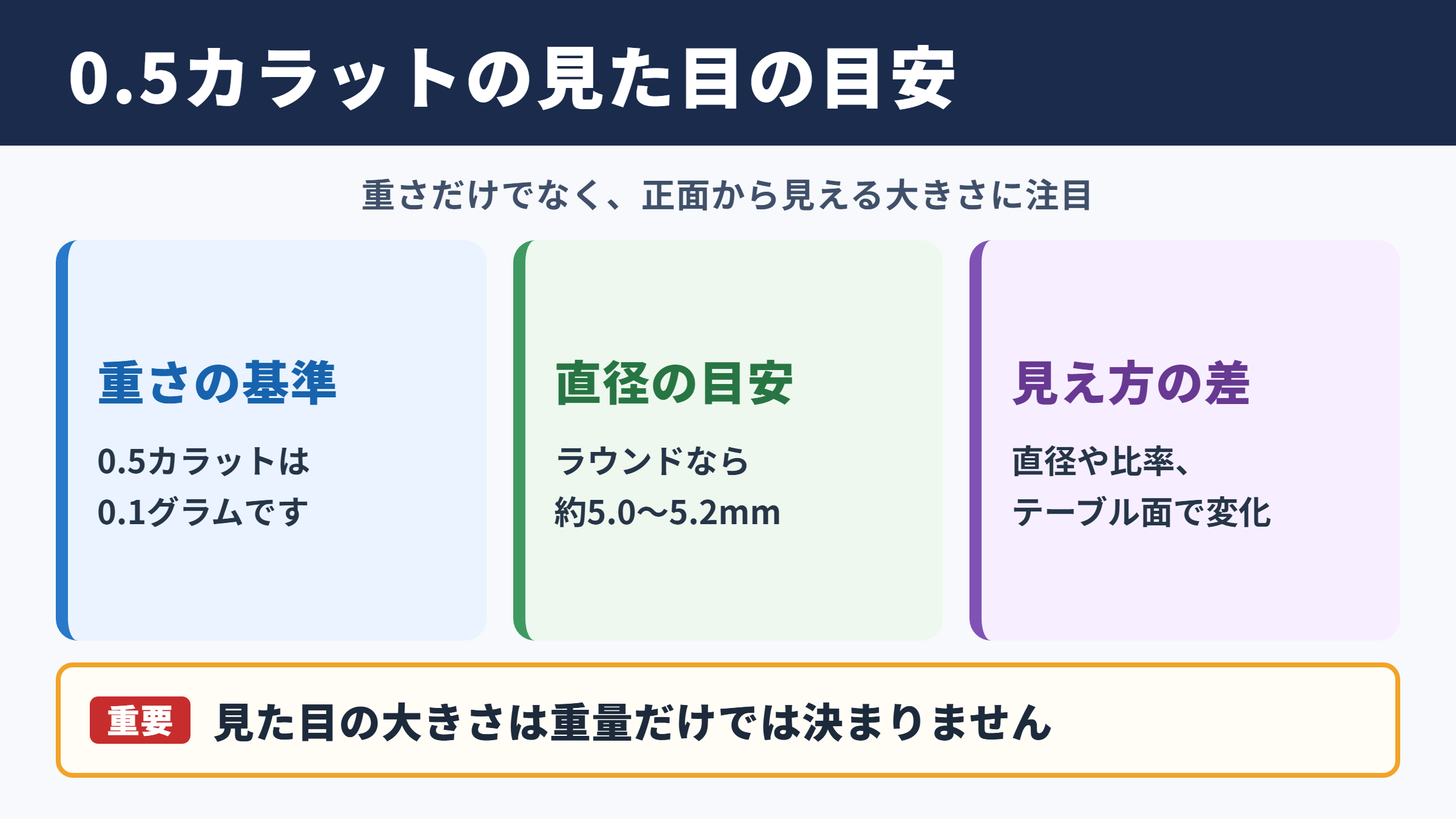 0.5カラットの見た目の目安

重さだけでなく、正面から見える大きさに注目

重さの基準

0.5カラットは
0.1グラムです

直径の目安

ラウンドなら
約5.0〜5.2mm

見え方の差

直径や比率、
テーブル面で変化

重要 見た目の大きさは重量だけでは決まりません